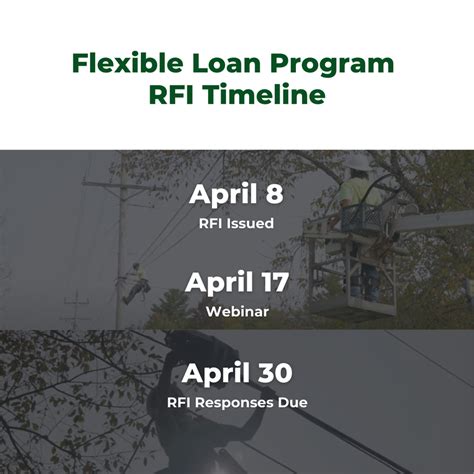 Flexible Loan Program
RFI Timeline

April 8
RFI Issued

April 17
Webinar

April 30
RFI Responses Due